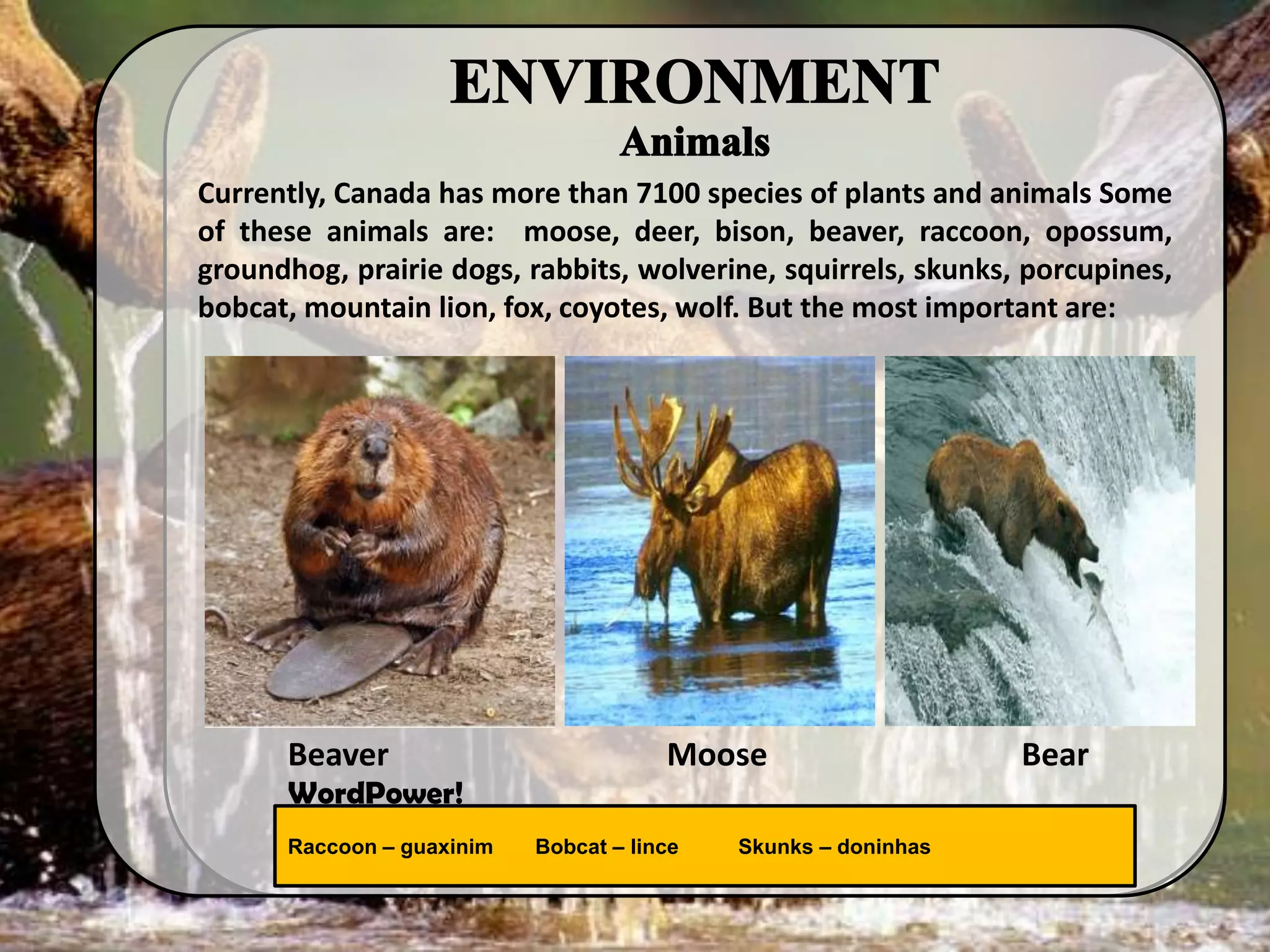 ENVIRONMENT
Animals

Currently, Canada has more than 7100 species of plants and animals Some of these animals are: moose, deer, bison, beaver, raccoon, opossum, groundhog, prairie dogs, rabbits, wolverine, squirrels, skunks, porcupines, bobcat, mountain lion, fox, coyotes, wolf. But the most important are:

Beaver

Moose

Bear

WordPower!

Raccoon – guaxinim Bobcat – lince Skunks – doninhas